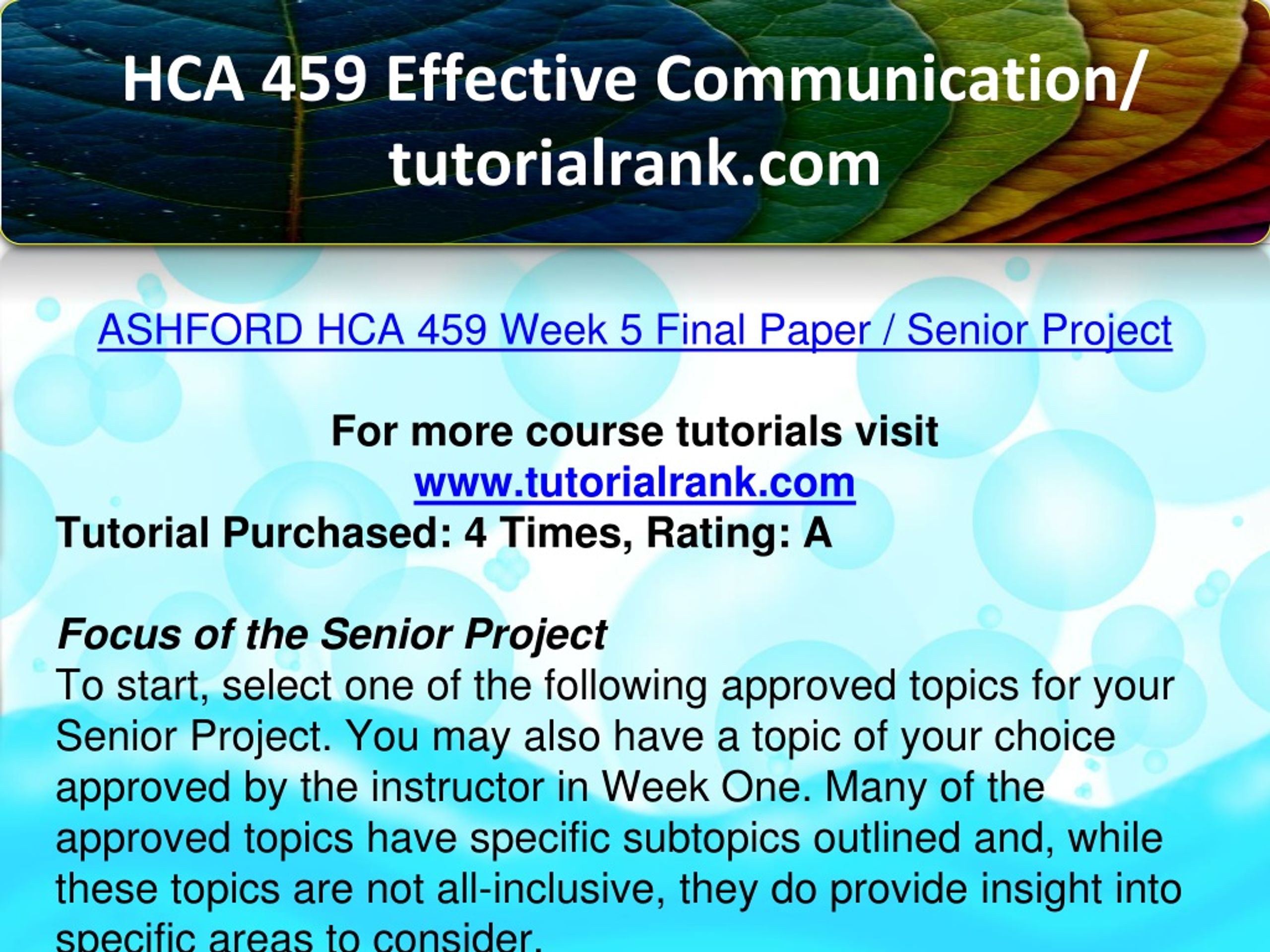 HCA 459 Effective Communication/ tutorialrank.com

ASHFORD HCA 459 Week 5 Final Paper / Senior Project

For more course tutorials visit
www.tutorialrank.com
Tutorial Purchased: 4 Times, Rating: A

Focus of the Senior Project
To start, select one of the following approved topics for your Senior Project. You may also have a topic of your choice approved by the instructor in Week One. Many of the approved topics have specific subtopics outlined and, while these topics are not all-inclusive, they do provide insight into specific areas to consider.